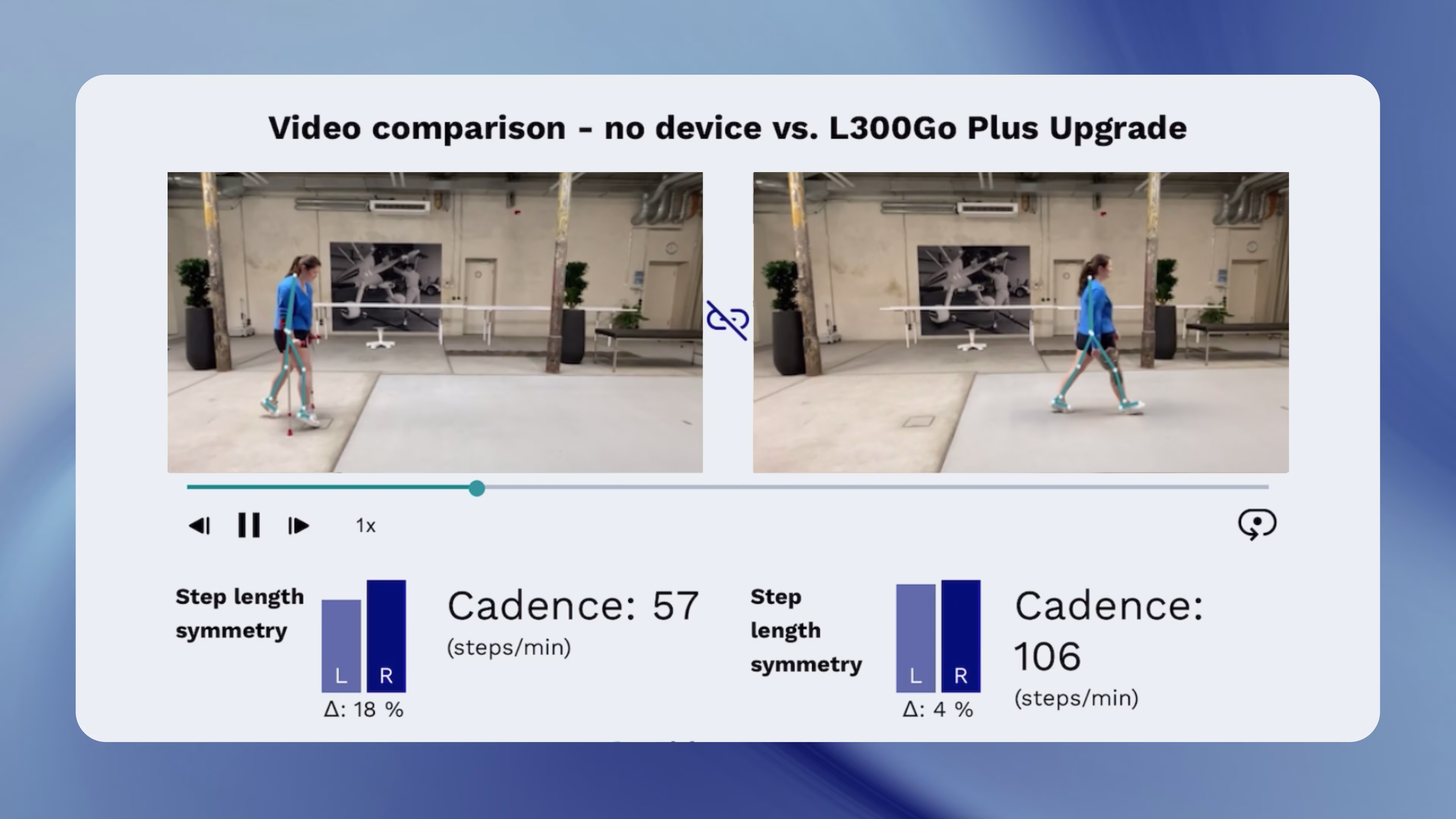 Video comparison - no device vs. L300Go Plus Upgrade

1x

Step length symmetry

L R

Δ: 18 %

Cadence: 57
(steps/min)

Step length symmetry

L R

Δ: 4 %

Cadence: 106
(steps/min)